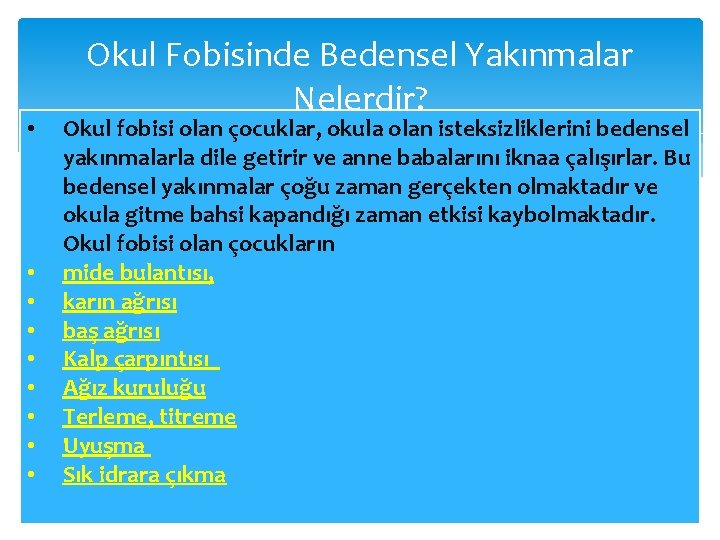 Okul Fobisinde Bedensel Yakınmalar Nelerdir?

• Okul fobisi olan çocuklar, okula olan isteksizliklerini bedensel yakınmalarla dile getirir ve anne babalarını iknaa çalışırlar. Bu bedensel yakınmalar çoğu zaman gerçekten olmaktadır ve okula gitme bahsi kapandığı zaman etkisi kaybolmaktadır. Okul fobisi olan çocukların
• mide bulantısı,
• karın ağrısı
• baş ağrısı
• Kalp çarpıntısı
• Ağız kuruluğu
• Terleme, titreme
• Uyuşma
• Sık idrara çıkma